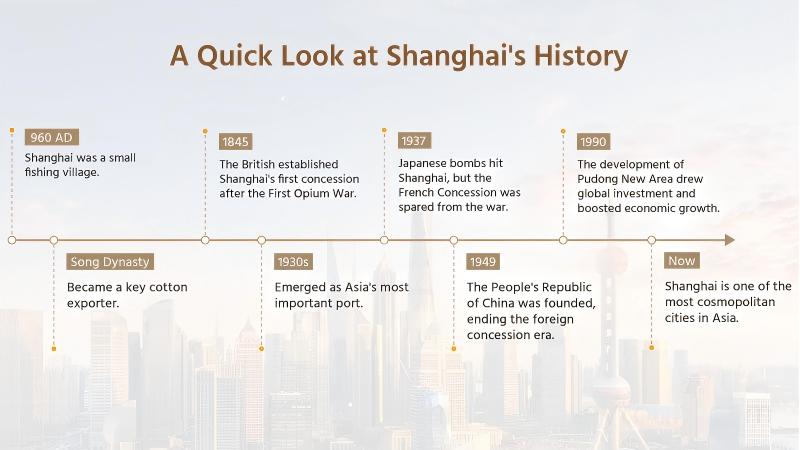 A Quick Look at Shanghai's History

960 AD
Shanghai was a small fishing village.

Song Dynasty
Became a key cotton exporter.

1845
The British established Shanghai's first concession after the First Opium War.

1930s
Emerged as Asia's most important port.

1937
Japanese bombs hit Shanghai, but the French Concession was spared from the war.

1949
The People's Republic of China was founded, ending the foreign concession era.

1990
The development of Pudong New Area drew global investment and boosted economic growth.

Now
Shanghai is one of the most cosmopolitan cities in Asia.